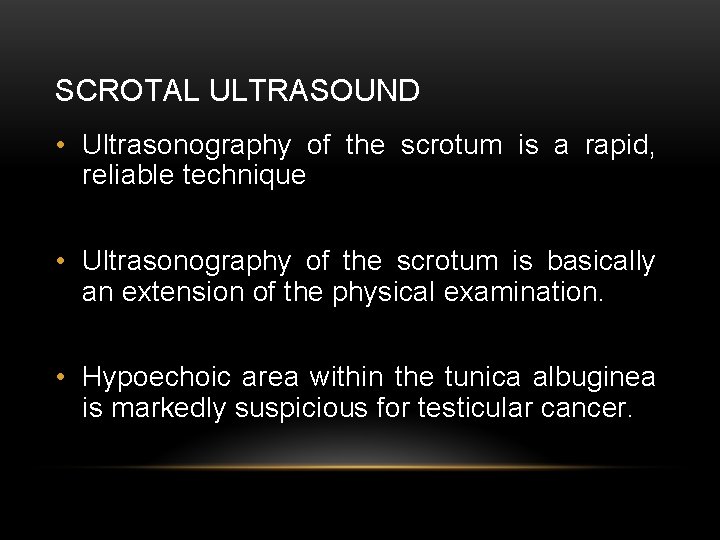 SCROTAL ULTRASOUND

• Ultrasonography of the scrotum is a rapid, reliable technique

• Ultrasonography of the scrotum is basically an extension of the physical examination.

• Hypoechoic area within the tunica albuginea is markedly suspicious for testicular cancer.